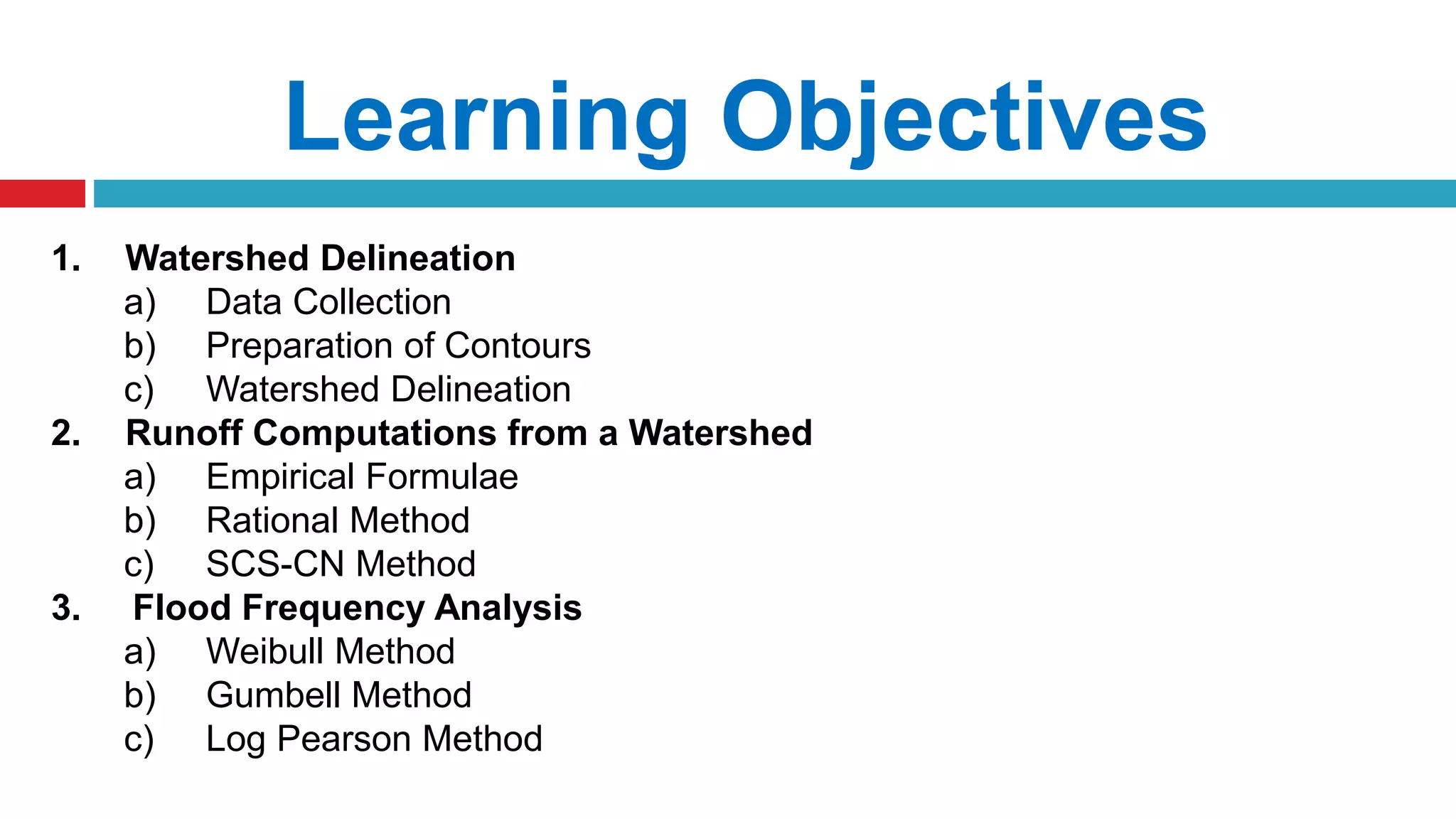 Learning Objectives

1. Watershed Delineation
a) Data Collection
b) Preparation of Contours
c) Watershed Delineation
2. Runoff Computations from a Watershed
a) Empirical Formulae
b) Rational Method
c) SCS-CN Method
3. Flood Frequency Analysis
a) Weibull Method
b) Gumbell Method
c) Log Pearson Method